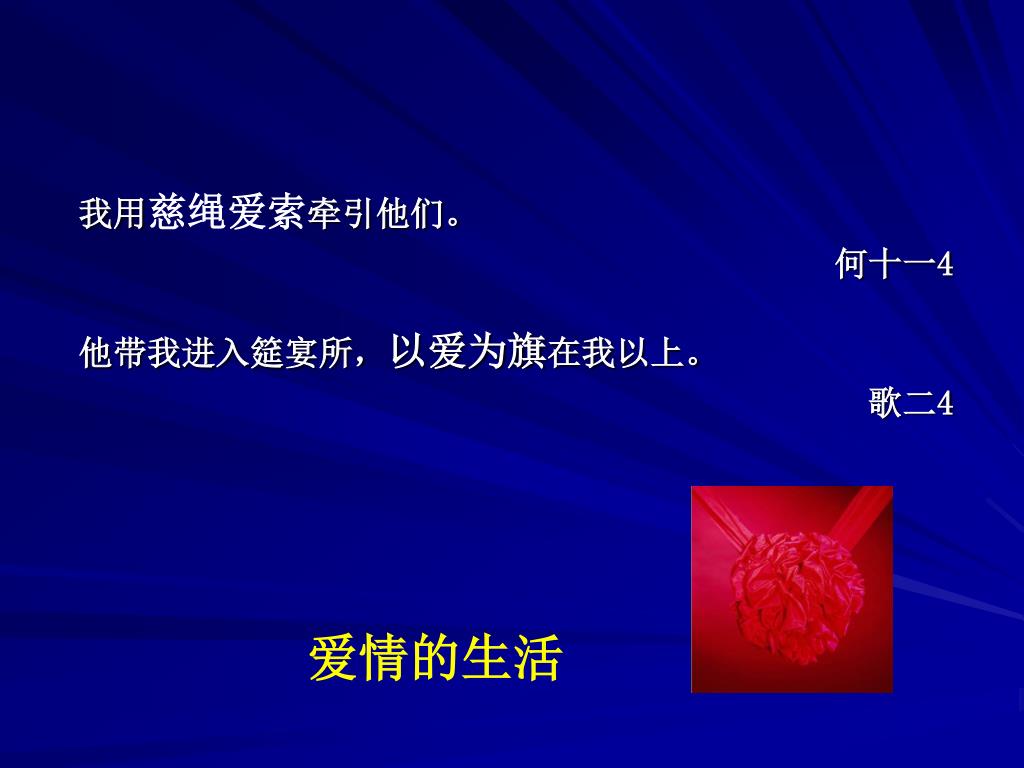 我用慈绳爱索牵引他们。

何十一4

他带我进入筵宴所，以爱为旗在我以上。

歌二4

爱情的生活